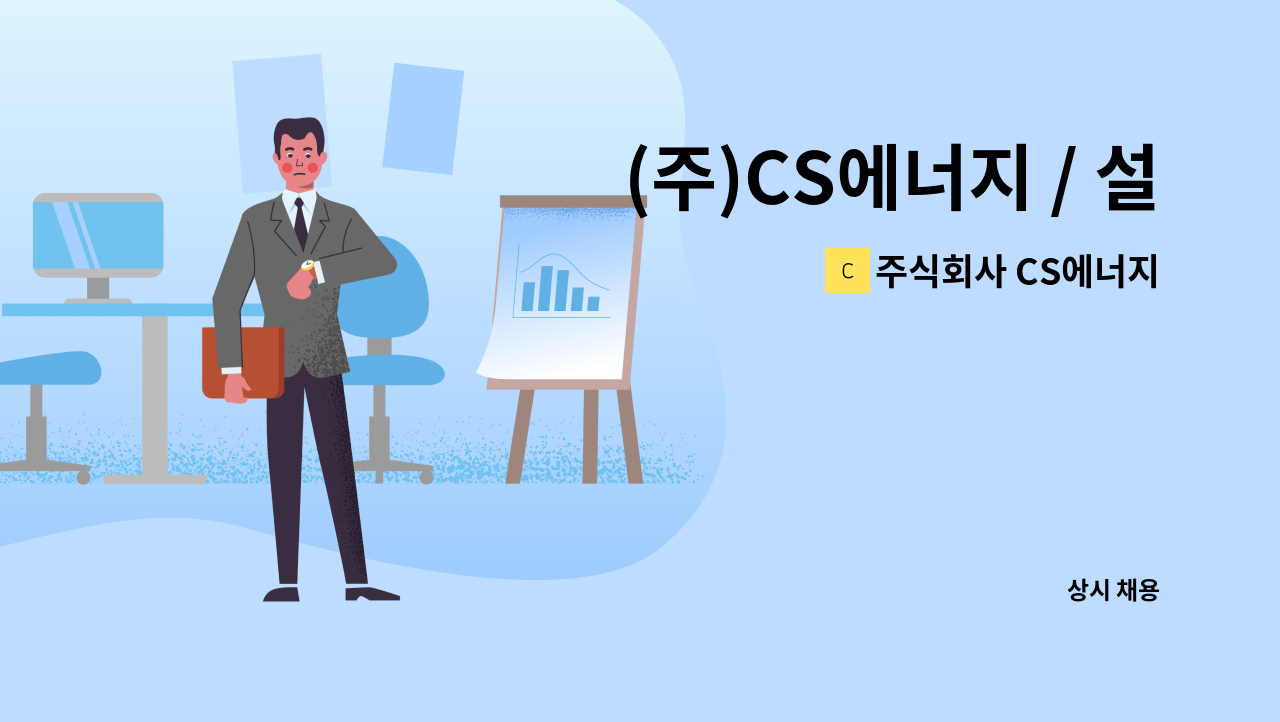 (주)CS에너지 / 설

C 주식회사 CS에너지

상시 채용